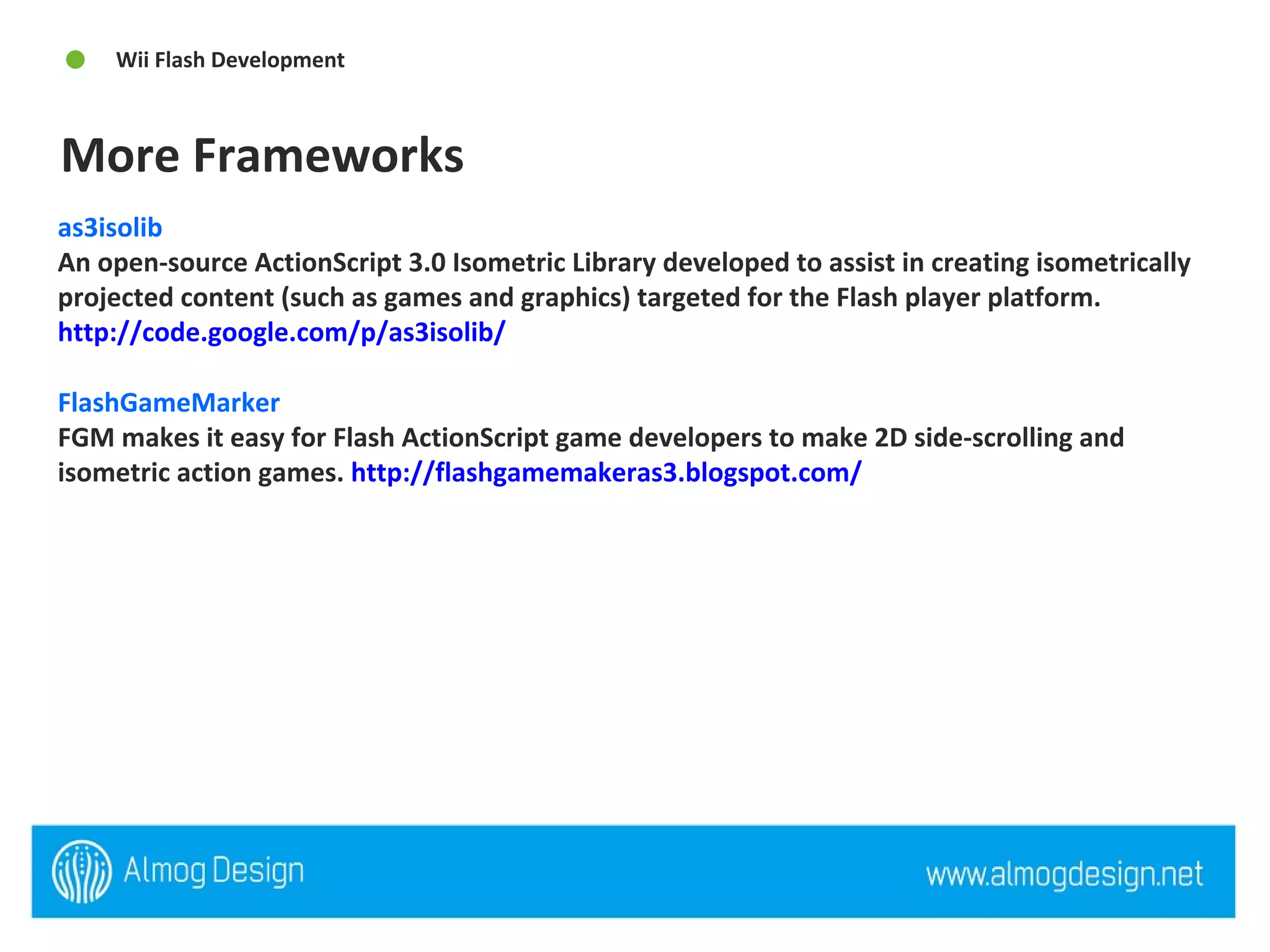 Wii Flash Development

More Frameworks

as3isolib
An open-source ActionScript 3.0 Isometric Library developed to assist in creating isometrically projected content (such as games and graphics) targeted for the Flash player platform.
http://code.google.com/p/as3isolib/

FlashGameMarker
FGM makes it easy for Flash ActionScript game developers to make 2D side-scrolling and isometric action games. http://flashgamemakeras3.blogspot.com/

Almog Design

www.almogdesign.net